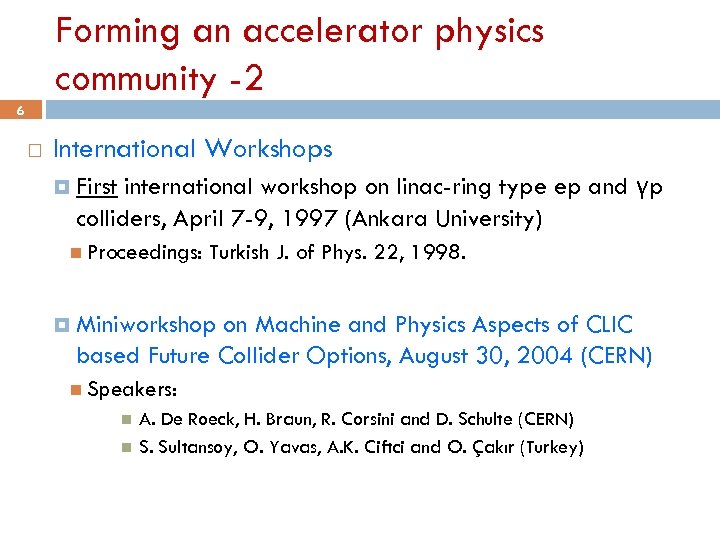 Forming an accelerator physics community -2

6

International Workshops

First international workshop on linac-ring type ep and γp colliders, April 7-9, 1997 (Ankara University)

Proceedings: Turkish J. of Phys. 22, 1998.

Miniworkshop on Machine and Physics Aspects of CLIC based Future Collider Options, August 30, 2004 (CERN)

Speakers:

A. De Roeck, H. Braun, R. Corsini and D. Schulte (CERN)

S. Sultansoy, O. Yavas, A.K. Ciftci and O. Çakır (Turkey)